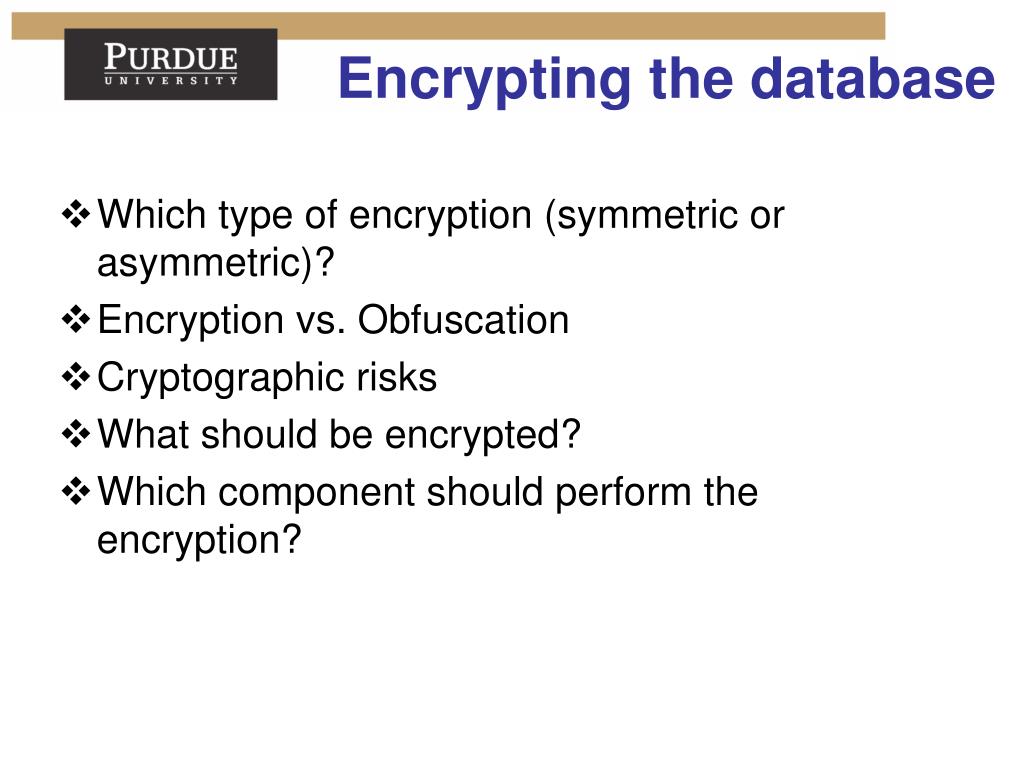 PURDUE
UNIVERSITY

Encrypting the database

❖ Which type of encryption (symmetric or asymmetric)?
❖ Encryption vs. Obfuscation
❖ Cryptographic risks
❖ What should be encrypted?
❖ Which component should perform the encryption?